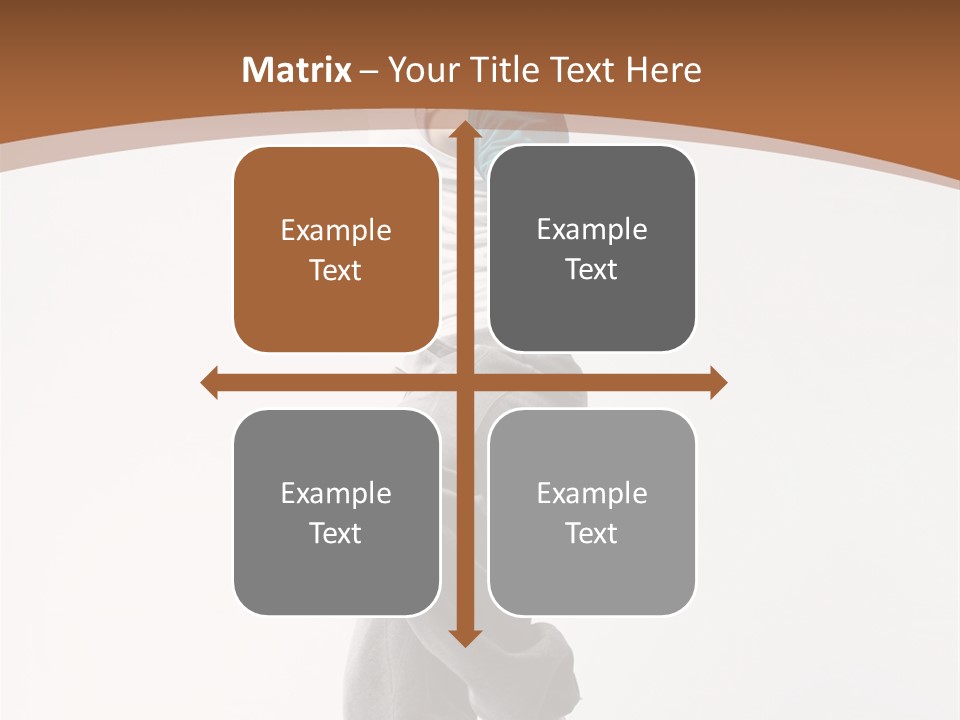 Matrix – Your Title Text Here

Example Text

Example Text

Example Text

Example Text